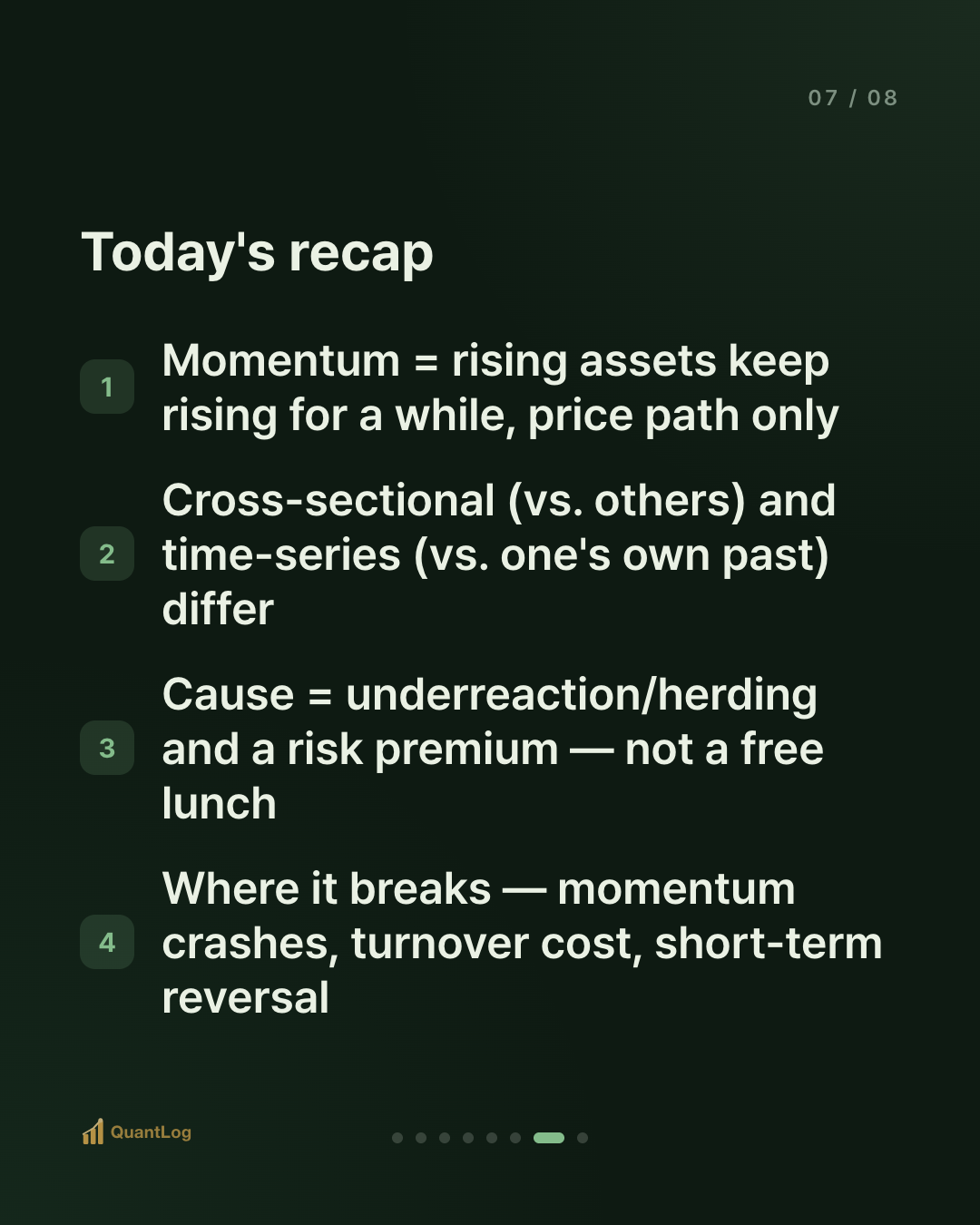 07 / 08

Today's recap

1 Momentum = rising assets keep rising for a while, price path only

2 Cross-sectional (vs. others) and time-series (vs. one's own past) differ

3 Cause = underreaction/herding and a risk premium — not a free lunch

4 Where it breaks — momentum crashes, turnover cost, short-term reversal

QuantLog